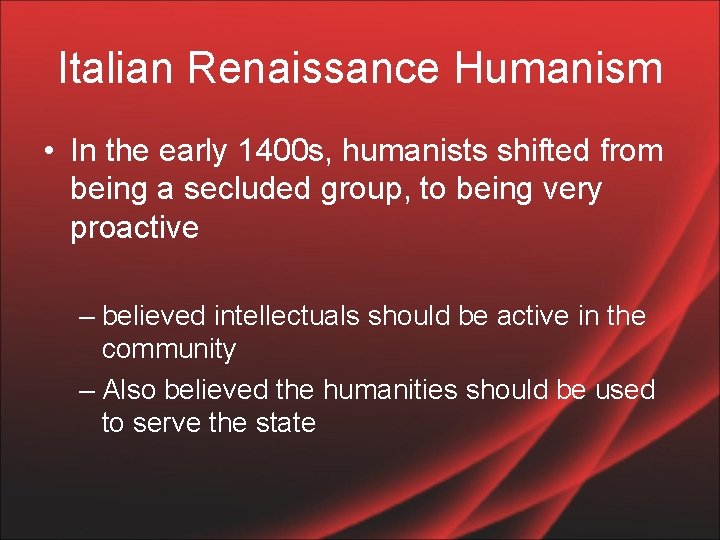 Italian Renaissance Humanism

• In the early 1400s, humanists shifted from being a secluded group, to being very proactive

– believed intellectuals should be active in the community

– Also believed the humanities should be used to serve the state